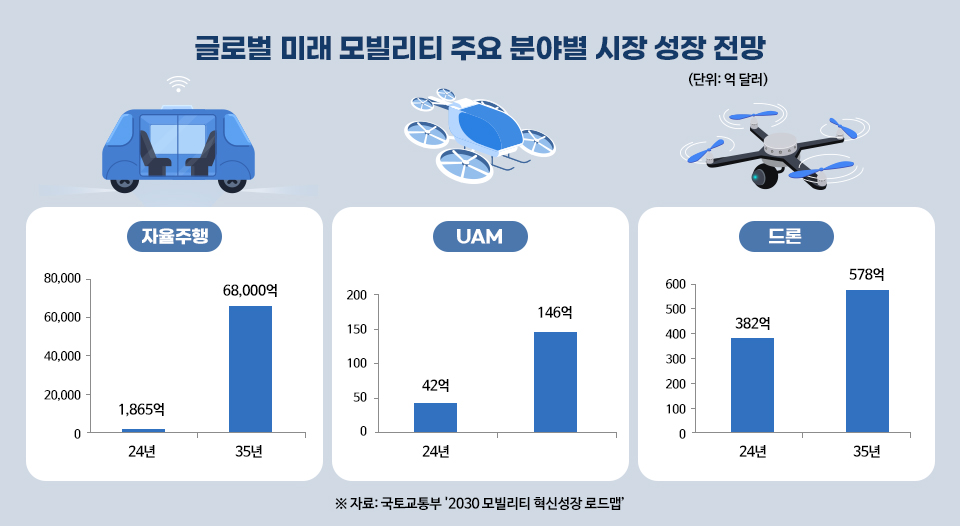 글로벌 미래 모빌리티 주요 분야별 시장 성장 전망

(단위: 억 달러)

자율주행

80,000
60,000
40,000
20,000
0

1,865억
68,000억

24년
35년

UAM

200
150
100
50
0

42억
146억

24년

드론

600
500
400
300
200
100
0

382억
578억

24년
35년

※ 자료: 국토교통부 '2030 모빌리티 혁신성장 로드맵'